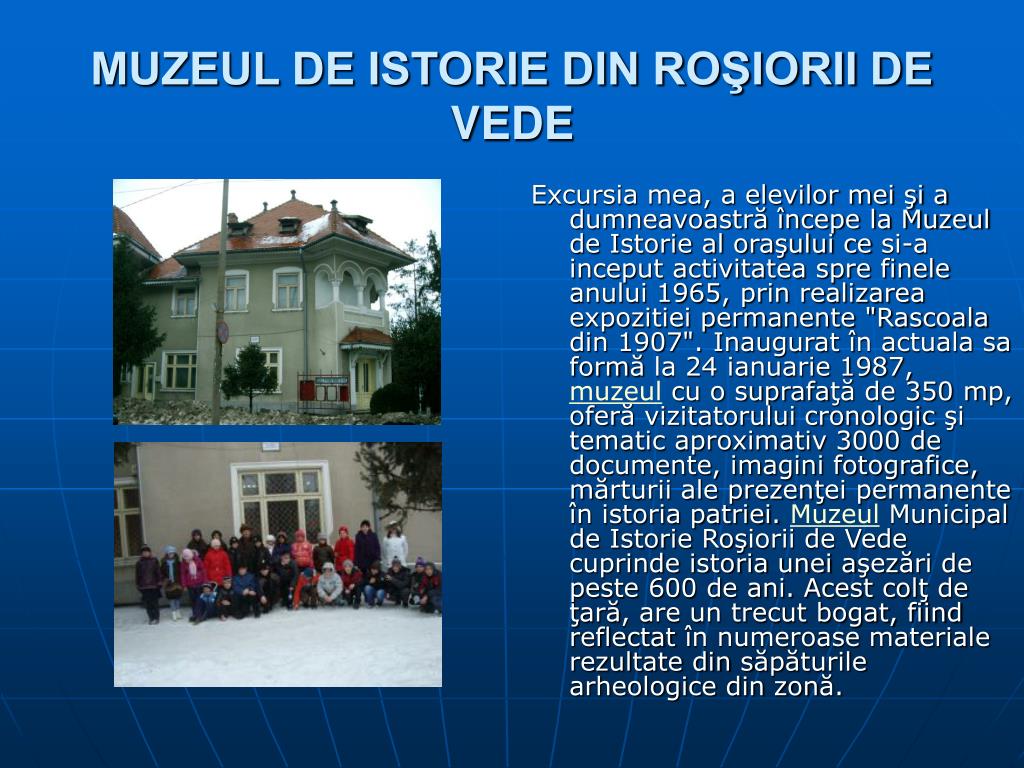 MUZEUL DE ISTORIE DIN ROŞIORII DE VEDE

Excursia mea, a elevilor mei şi a dumneavoastră începe la Muzeul de Istorie al oraşului ce si-a inceput activitatea spre finele anului 1965, prin realizarea expozitiei permanente "Rascoala din 1907". Inaugurat în actuala sa formă la 24 ianuarie 1987, muzeul cu o suprafaţă de 350 mp, oferă vizitatorului cronologic şi tematic aproximativ 3000 de documente, imagini fotografice, mărturii ale prezenţei permanente în istoria patriei. Muzeul Municipal de Istorie Roşiorii de Vede cuprinde istoria unei aşezări de peste 600 de ani. Acest colţ de ţară, are un trecut bogat, fiind reflectat în numeroase materiale rezultate din săpăturile arheologice din zonă.